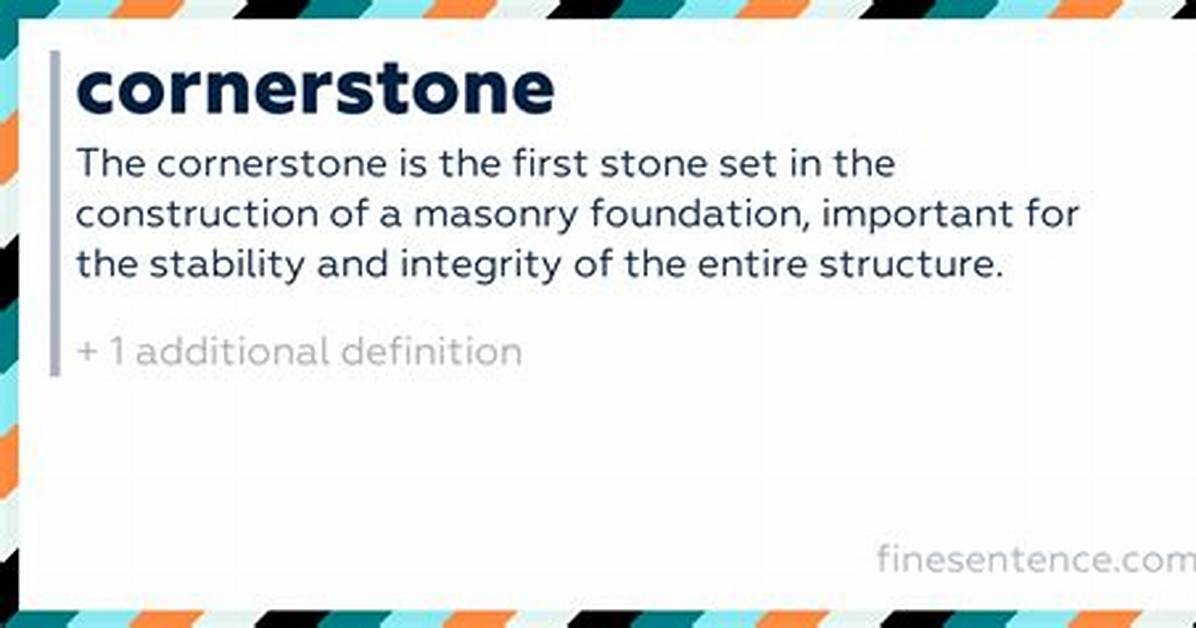 cornerstone

The cornerstone is the first stone set in the construction of a masonry foundation, important for the stability and integrity of the entire structure.

+ 1 additional definition

finesentence.com